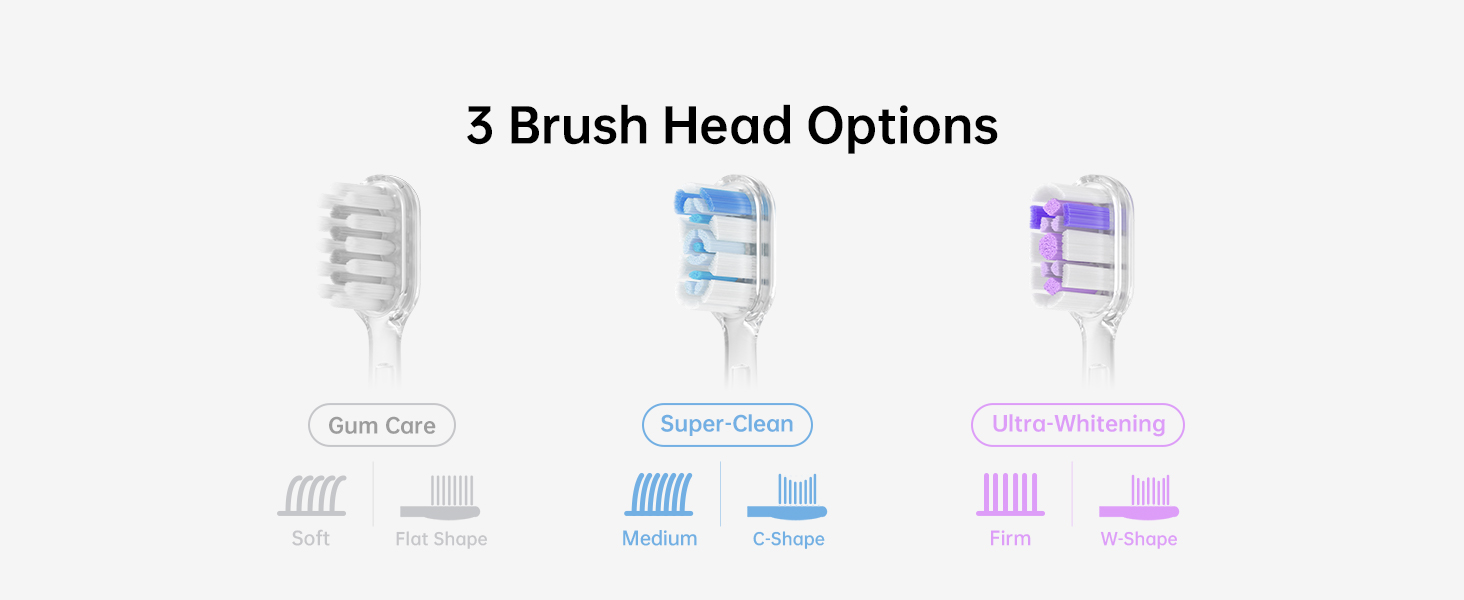 3 Brush Head Options

Gum Care

Soft

Flat Shape

Super-Clean

Medium

C-Shape

Ultra-Whitening

Firm

W-Shape